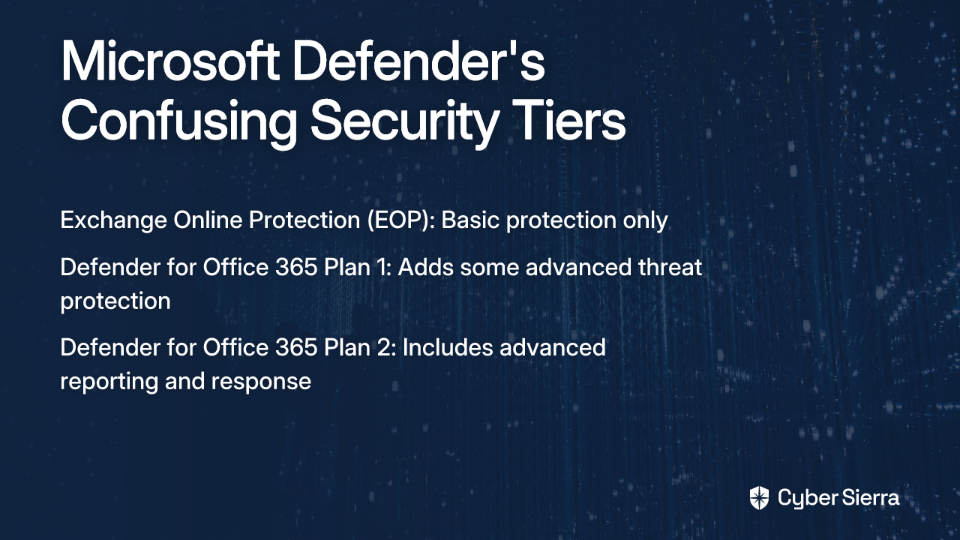 Microsoft Defender's Confusing Security Tiers

Exchange Online Protection (EOP): Basic protection only

Defender for Office 365 Plan 1: Adds some advanced threat protection

Defender for Office 365 Plan 2: Includes advanced reporting and response

Cyber Sierra